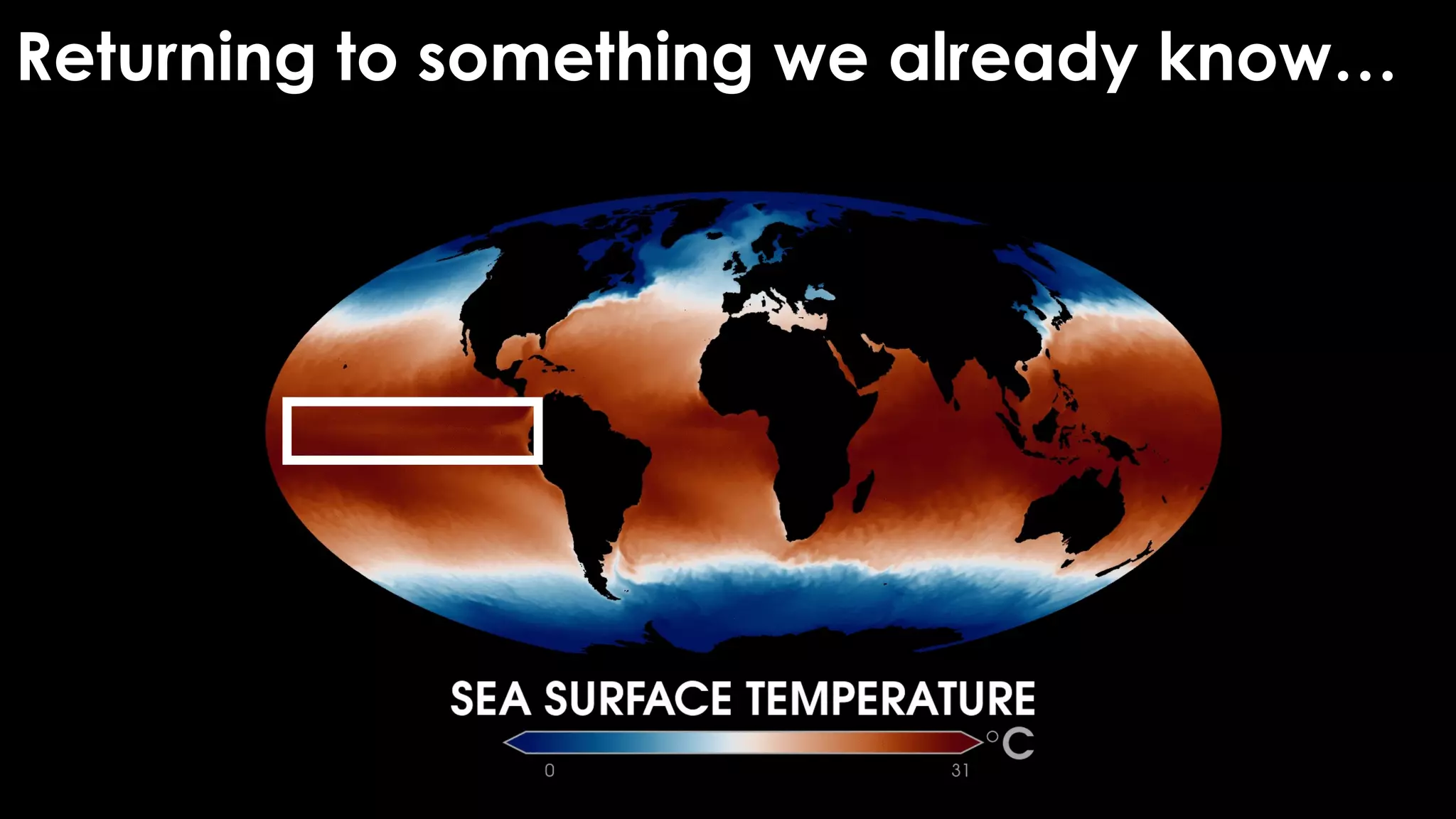 Returning to something we already know...

SEA SURFACE TEMPERATURE

°C

0

31